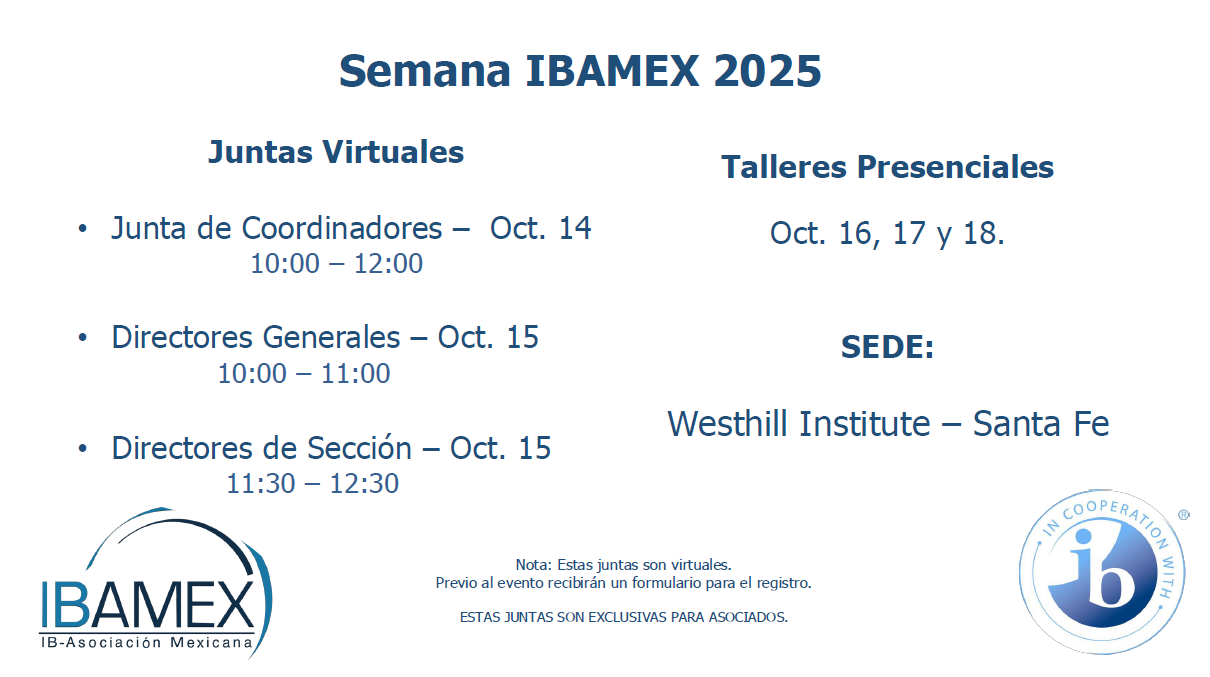 Semana IBAMEX 2025

Juntas Virtuales

• Junta de Coordinadores – Oct. 14
10:00 – 12:00

• Directores Generales – Oct. 15
10:00 – 11:00

• Directores de Sección – Oct. 15
11:30 – 12:30

Talleres Presenciales

Oct. 16, 17 y 18.

SEDE:

Westhill Institute – Santa Fe

IBAMEX
IB-Asociación Mexicana

Nota: Estas juntas son virtuales.
Previo al evento recibirán un formulario para el registro.

ESTAS JUNTAS SON EXCLUSIVAS PARA ASOCIADOS.

IN COOPERATION WITH
ib
®